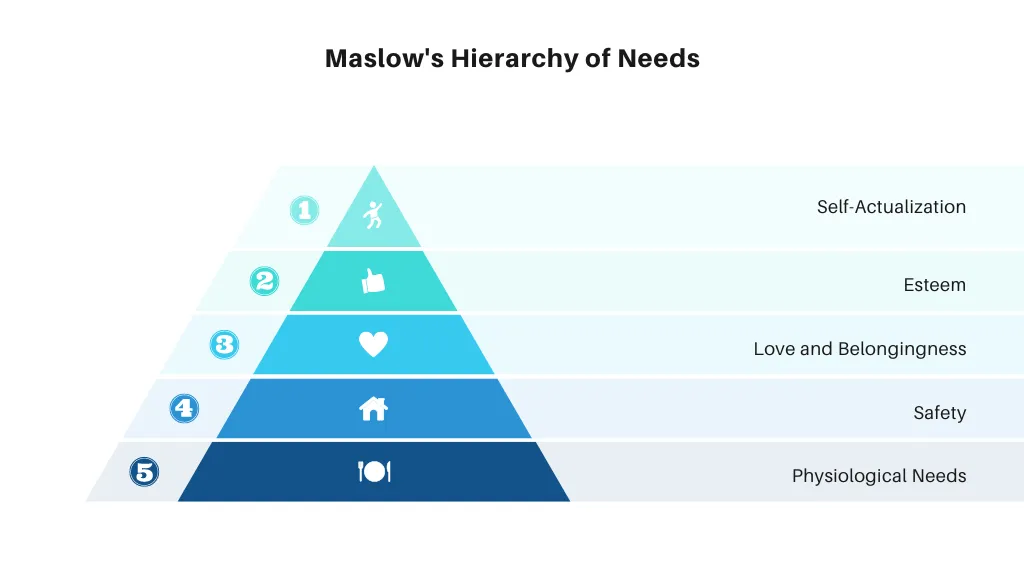 Maslow's Hierarchy of Needs

1 Self-Actualization

2 Esteem

3 Love and Belongingness

4 Safety

5 Physiological Needs